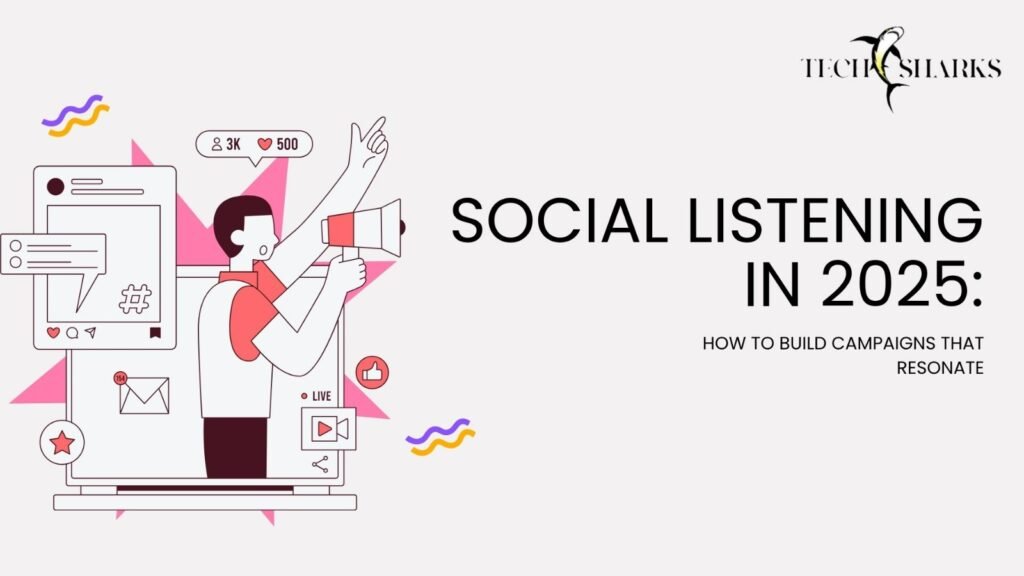 TECH SHARKS

3K 500

#

LIVE

SOCIAL LISTENING IN 2025:

HOW TO BUILD CAMPAIGNS THAT RESONATE